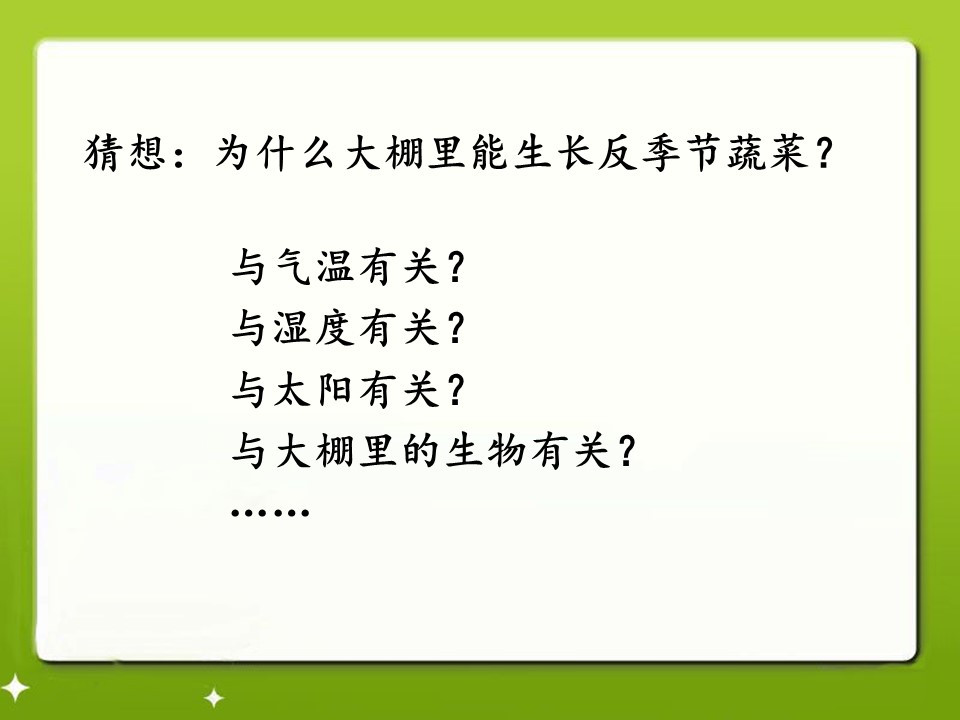 猜想：为什么大棚里能生长反季节蔬菜？

与气温有关？
与湿度有关？
与太阳有关？
与大棚里的生物有关？
……